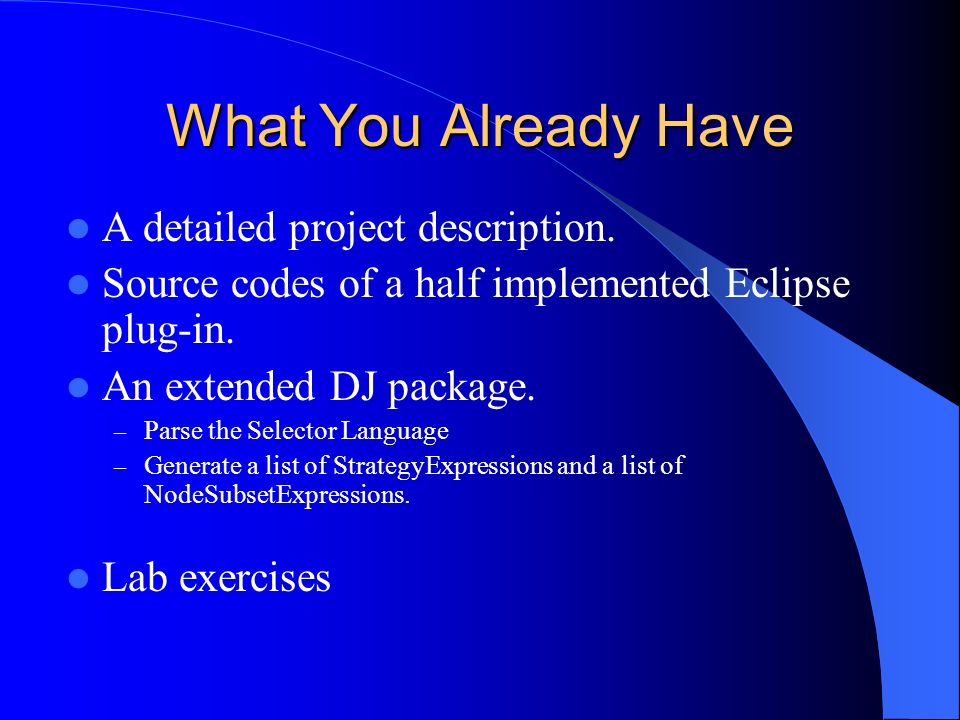 What You Already Have

- A detailed project description.
- Source codes of a half implemented Eclipse plug-in.
- An extended DJ package.
  – Parse the Selector Language
  – Generate a list of StrategyExpressions and a list of NodeSubsetExpressions.

- Lab exercises